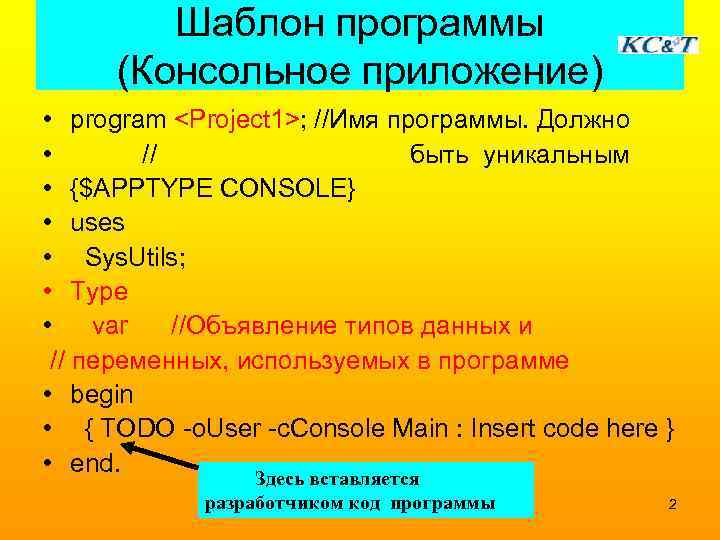 Шаблон программы
(Консольное приложение)

KC&T

• program <Project1>; //Имя программы. Должно
• // быть уникальным
• {$APPTYPE CONSOLE}
• uses
• SysUtils;
• Type
• var //Объявление типов данных и
// переменных, используемых в программе
• begin
• { TODO -oUser -cConsole Main : Insert code here }
• end.

Здесь вставляется
разработчиком код программы

2